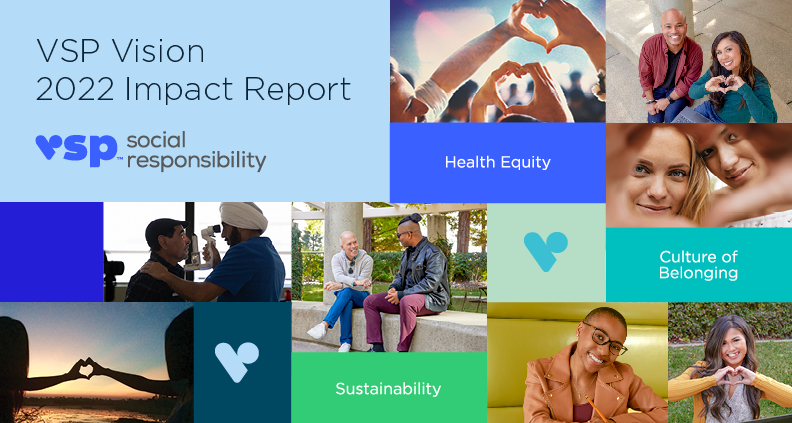 VSP Vision
2022 Impact Report

vsp™ social responsibility

Health Equity

Culture of Belonging

Sustainability